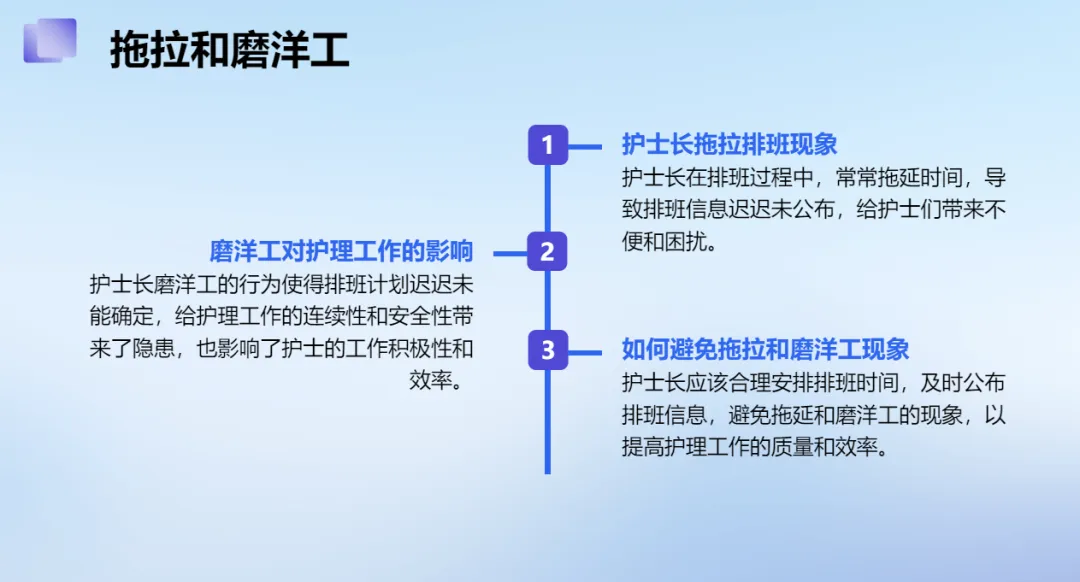 拖拉和磨洋工

1

护士长拖拉排班现象

护士长在排班过程中，常常拖延时间，导致排班信息迟迟未公布，给护士们带来不便和困扰。

2

磨洋工对护理工作的影响

护士长磨洋工的行为使得排班计划迟迟未能确定，给护理工作的连续性和安全性带来了隐患，也影响了护士的工作积极性和效率。

3

如何避免拖拉和磨洋工现象

护士长应该合理安排排班时间，及时公布排班信息，避免拖延和磨洋工的现象，以提高护理工作的质量和效率。